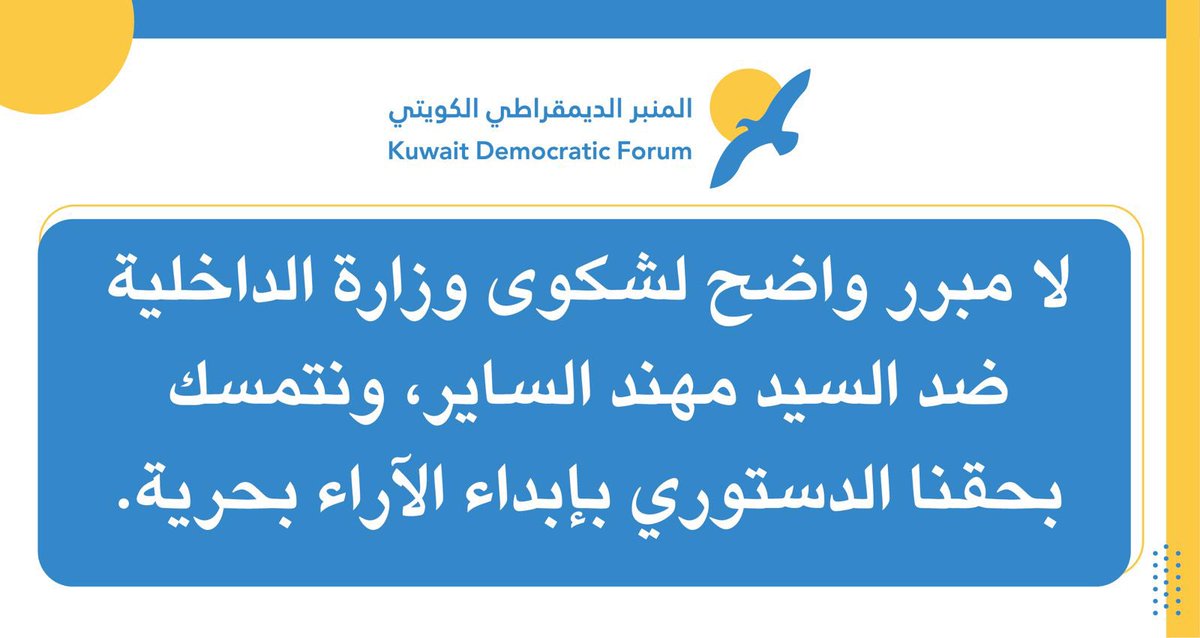 المنبر الديمقراطي الكويتي
Kuwait Democratic Forum

لا مبرر واضح لشكوى وزارة الداخلية ضد السيد مهند الساير، ونتمسك بحقنا الدستوري بإبداء الآراء بحرية.